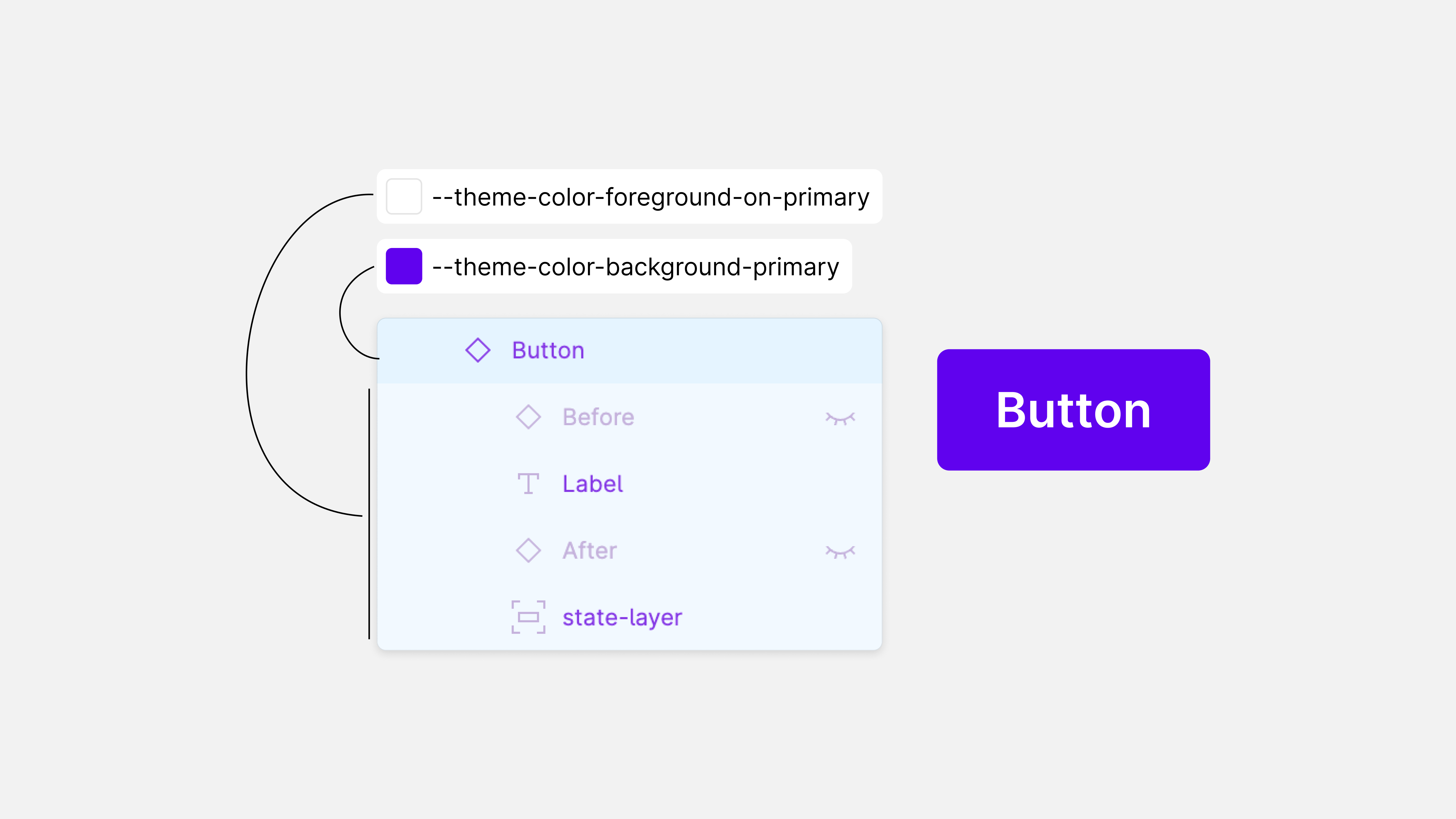 --theme-color-foreground-on-primary

--theme-color-background-primary

Button

Before

Label

After

state-layer

Button